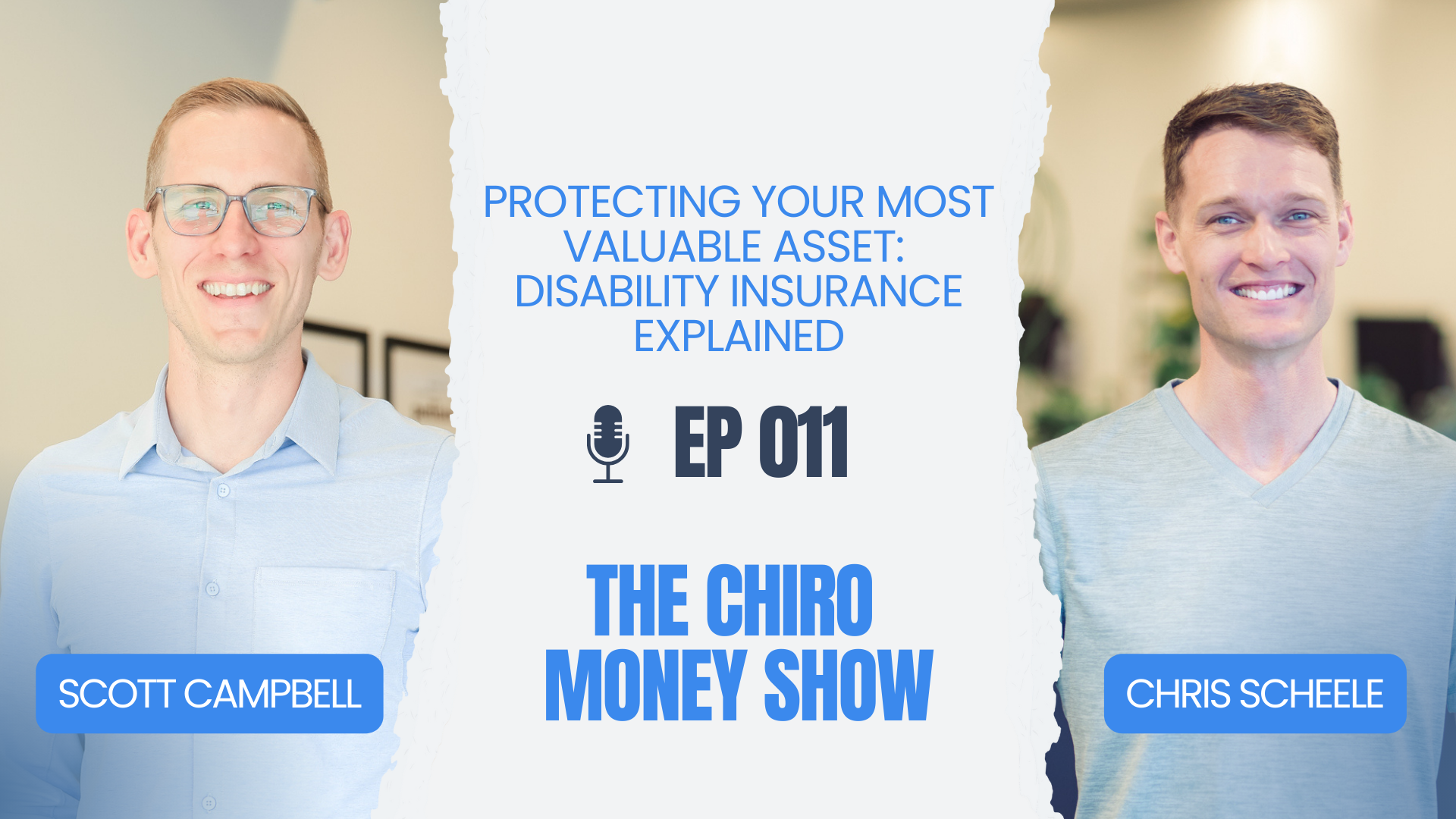 PROTECTING YOUR MOST VALUABLE ASSET: DISABILITY INSURANCE EXPLAINED

EP 011

THE CHIRO MONEY SHOW

SCOTT CAMPBELL

CHRIS SCHEELE